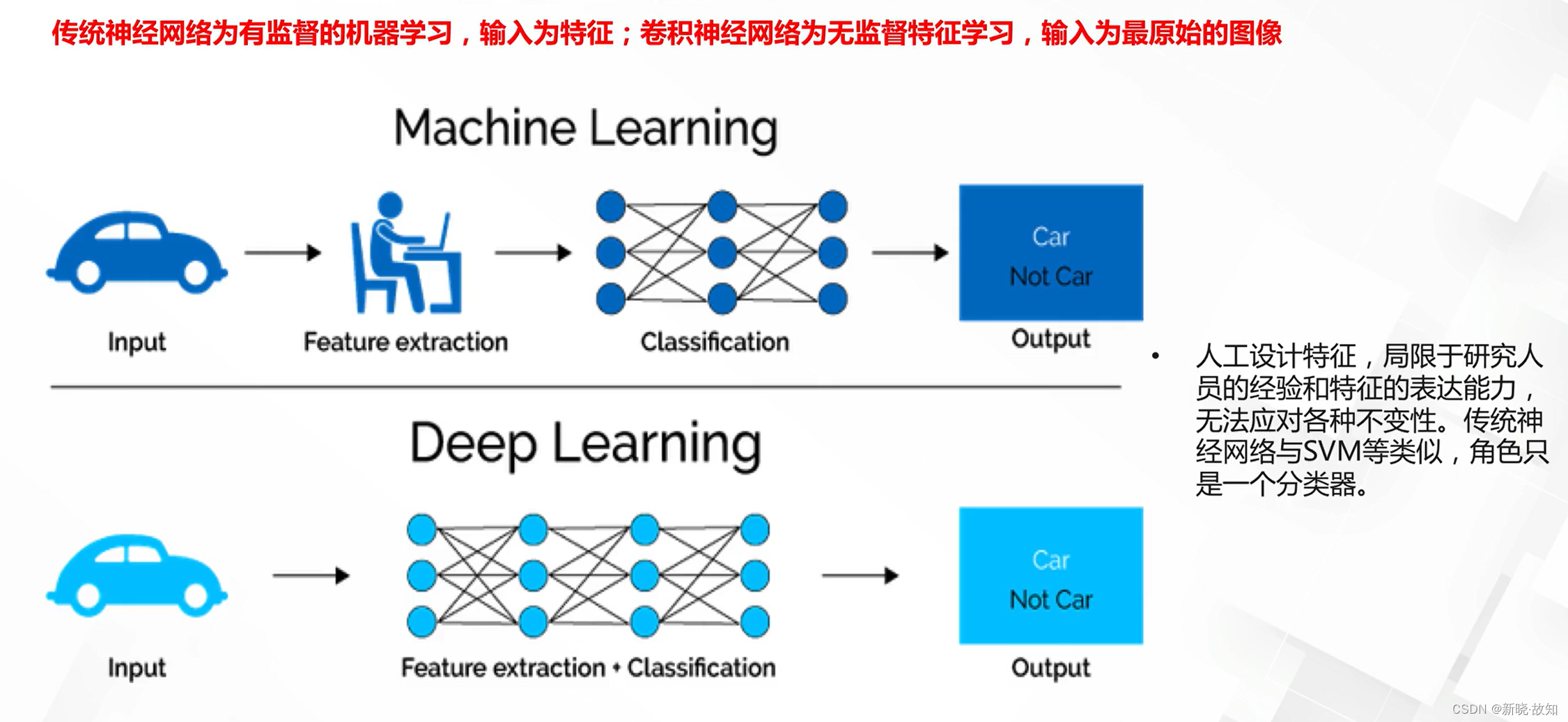 传统神经网络为有监督的机器学习，输入为特征；卷积神经网络为无监督特征学习，输入为最原始的图像

Machine Learning

Input

Feature extraction

Classification

Car
Not Car

Output

Deep Learning

Input

Feature extraction + Classification

Car
Not Car

Output

• 人工设计特征，局限于研究人员的经验和特征的表达能力，无法应对各种不变性。传统神经网络与SVM等类似，角色只是一个分类器。

CSDN @新晓·故知